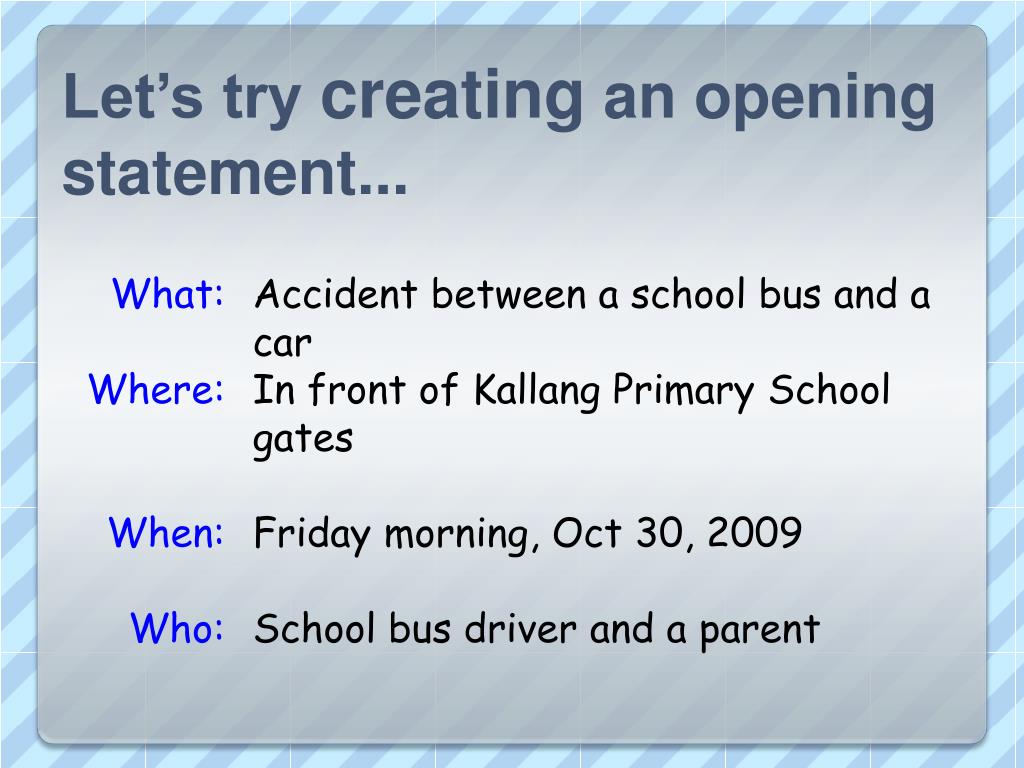 Let’s try creating an opening statement...

What: Accident between a school bus and a car

Where: In front of Kallang Primary School gates

When: Friday morning, Oct 30, 2009

Who: School bus driver and a parent